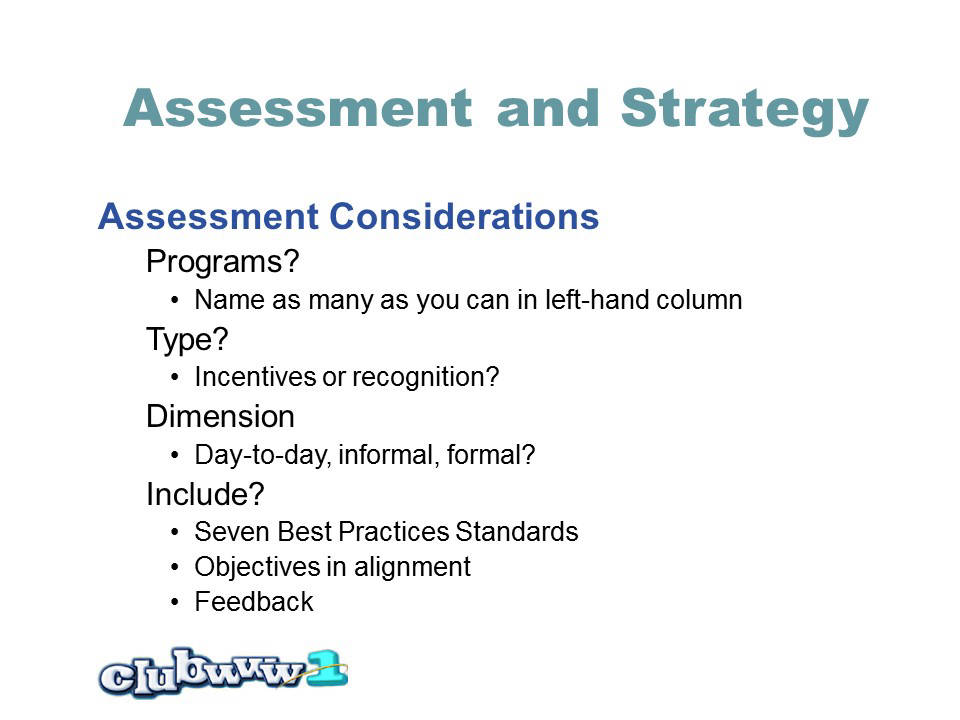 Assessment and Strategy

Assessment Considerations

Programs?

• Name as many as you can in left-hand column

Type?

• Incentives or recognition?

Dimension

• Day-to-day, informal, formal?

Include?

• Seven Best Practices Standards
• Objectives in alignment
• Feedback

clubwww1